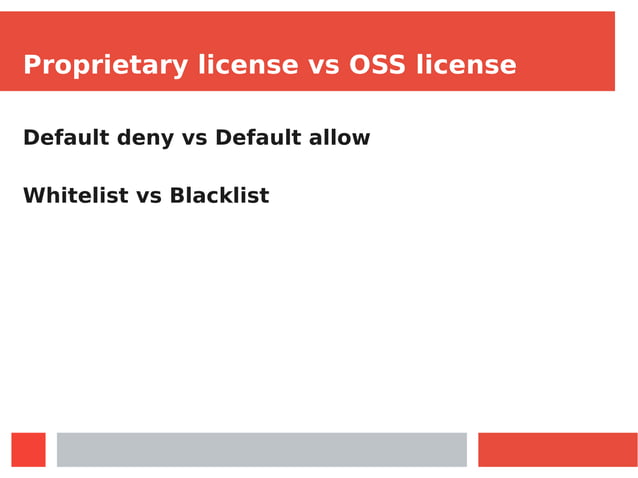 Proprietary license vs OSS license

Default deny vs Default allow

Whitelist vs Blacklist